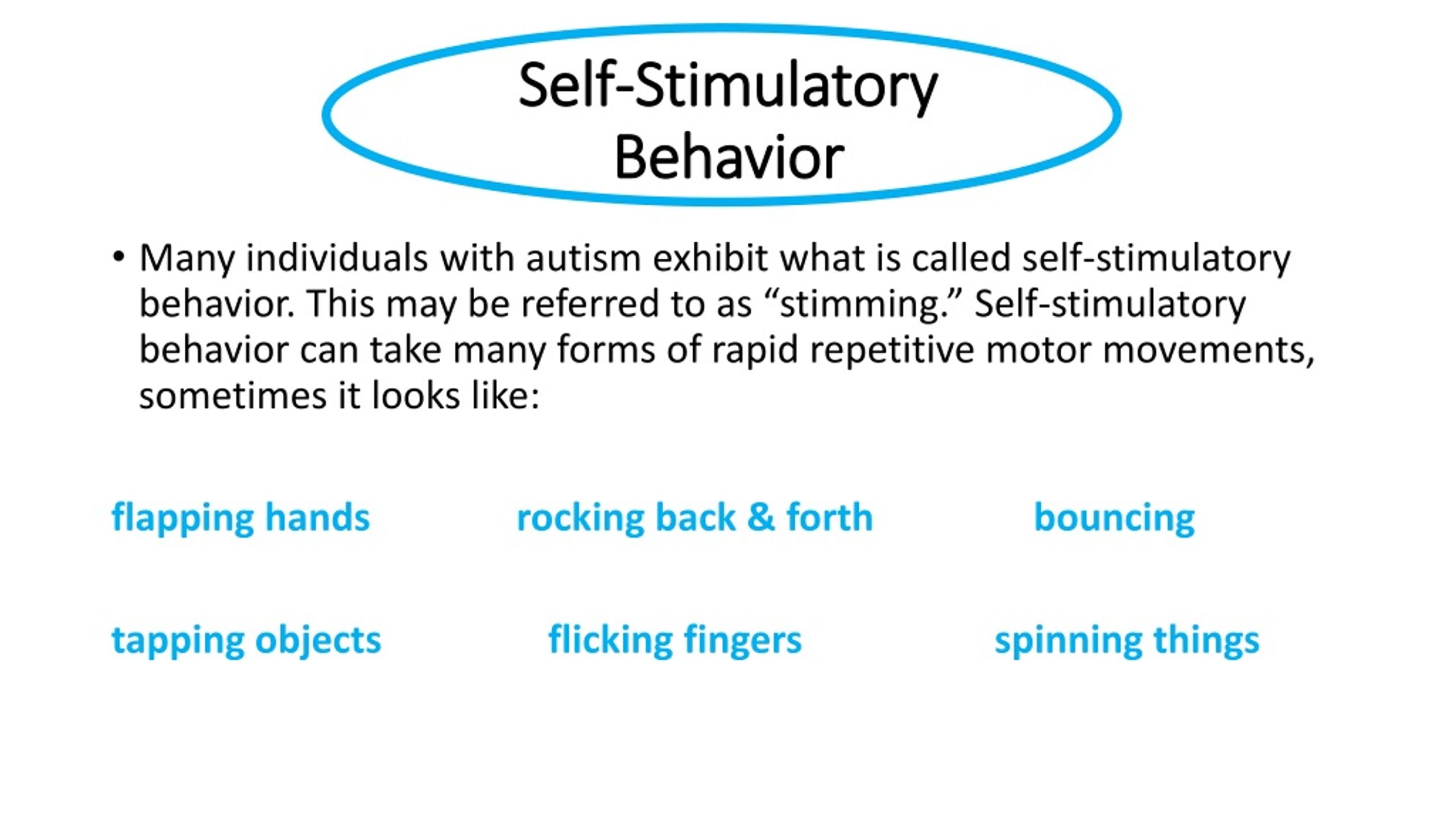 Self-Stimulatory Behavior

• Many individuals with autism exhibit what is called self-stimulatory behavior. This may be referred to as “stimming.” Self-stimulatory behavior can take many forms of rapid repetitive motor movements, sometimes it looks like:

flapping hands

rocking back & forth

bouncing

tapping objects

flicking fingers

spinning things